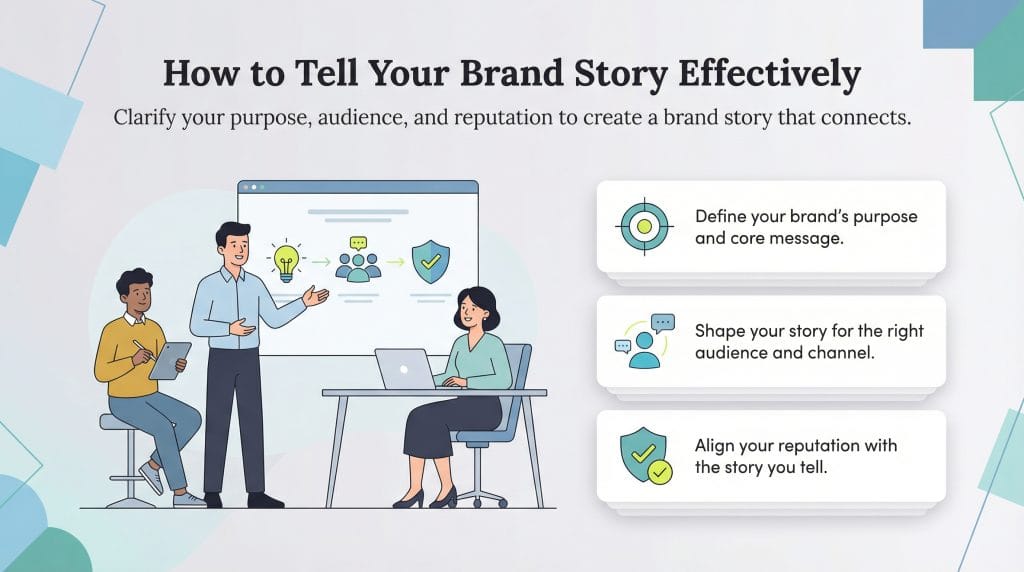 How to Tell Your Brand Story Effectively

Clarify your purpose, audience, and reputation to create a brand story that connects.

Define your brand's purpose and core message.

Shape your story for the right audience and channel.

Align your reputation with the story you tell.